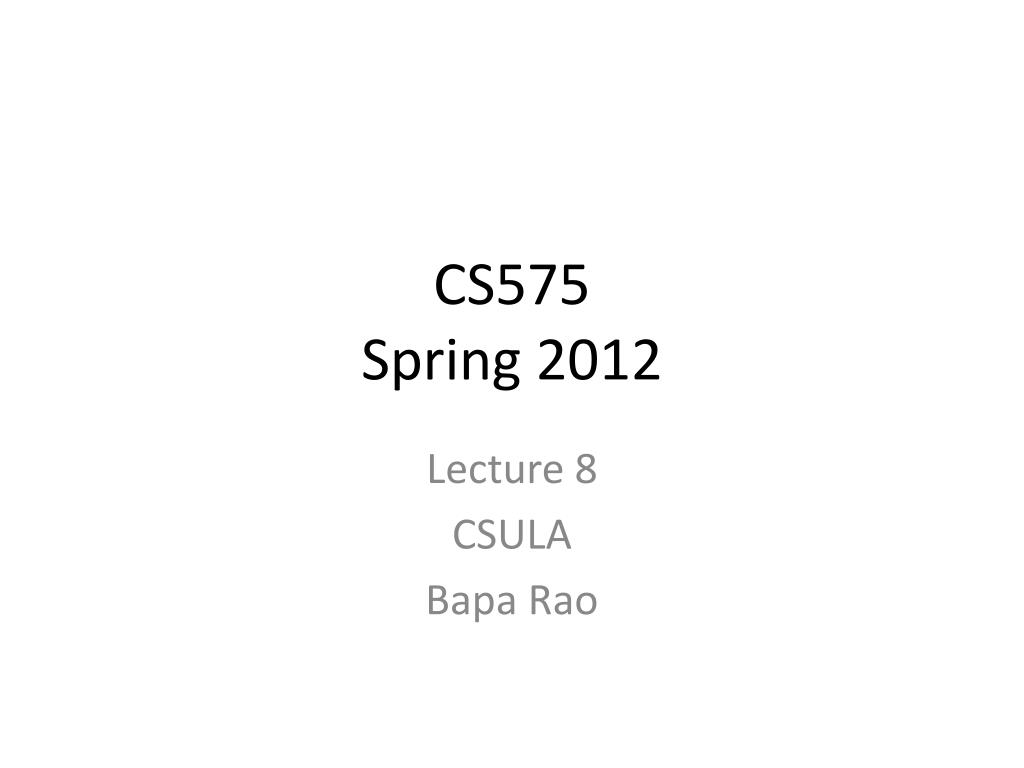 CS575
Spring 2012

Lecture 8
CSULA
Bapa Rao